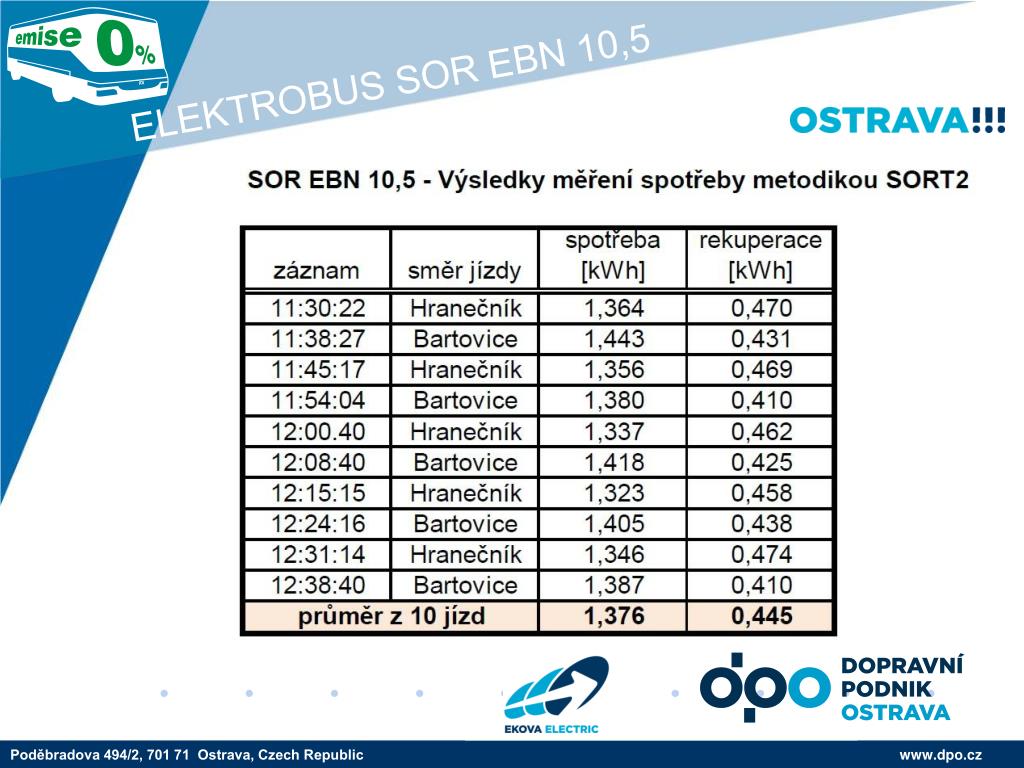 emise 0%

ELEKTROBUS SOR EBN 10,5

OSTRAVA!!!

SOR EBN 10,5 - Výsledky měření spotřeby metodikou SORT2

| záznam | směr jízdy | spotřeba [kWh] | rekuperace [kWh] |
|---|---|---|---|
| 11:30:22 | Hranečník | 1,364 | 0,470 |
| 11:38:27 | Bartovice | 1,443 | 0,431 |
| 11:45:17 | Hranečník | 1,356 | 0,469 |
| 11:54:04 | Bartovice | 1,380 | 0,410 |
| 12:00.40 | Hranečník | 1,337 | 0,462 |
| 12:08:40 | Bartovice | 1,418 | 0,425 |
| 12:15:15 | Hranečník | 1,323 | 0,458 |
| 12:24:16 | Bartovice | 1,405 | 0,438 |
| 12:31:14 | Hranečník | 1,346 | 0,474 |
| 12:38:40 | Bartovice | 1,387 | 0,410 |
| průměr z 10 jízd | | 1,376 | 0,445 |

EKOVA ELECTRIC

dpo DOPRAVNÍ PODNIK OSTRAVA

Poděbradova 494/2, 701 71 Ostrava, Czech Republic

www.dpo.cz